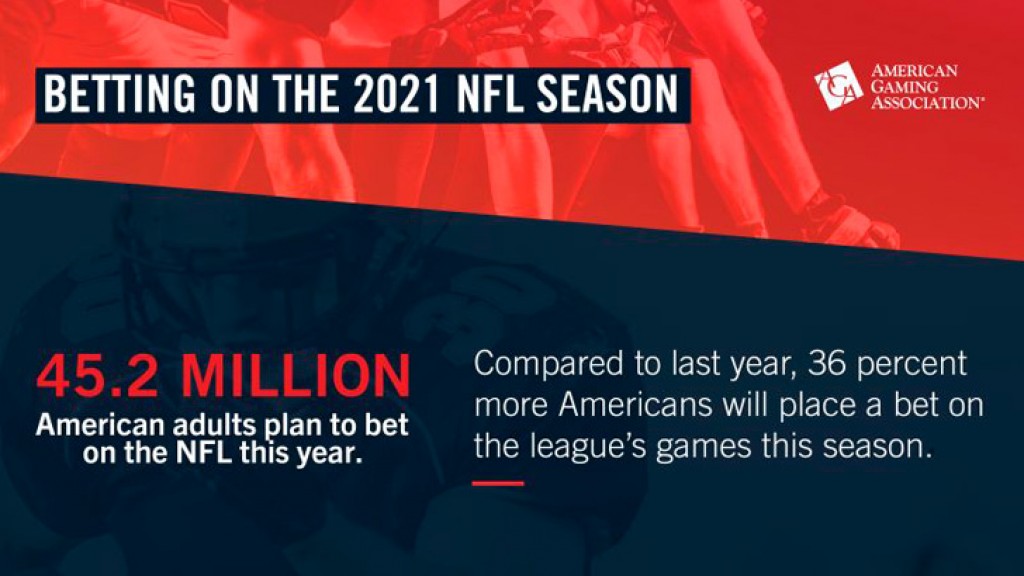 BETTING ON THE 2021 NFL SEASON

AGA AMERICAN GAMING ASSOCIATION®

45.2 MILLION
American adults plan to bet on the NFL this year.

Compared to last year, 36 percent more Americans will place a bet on the league's games this season.